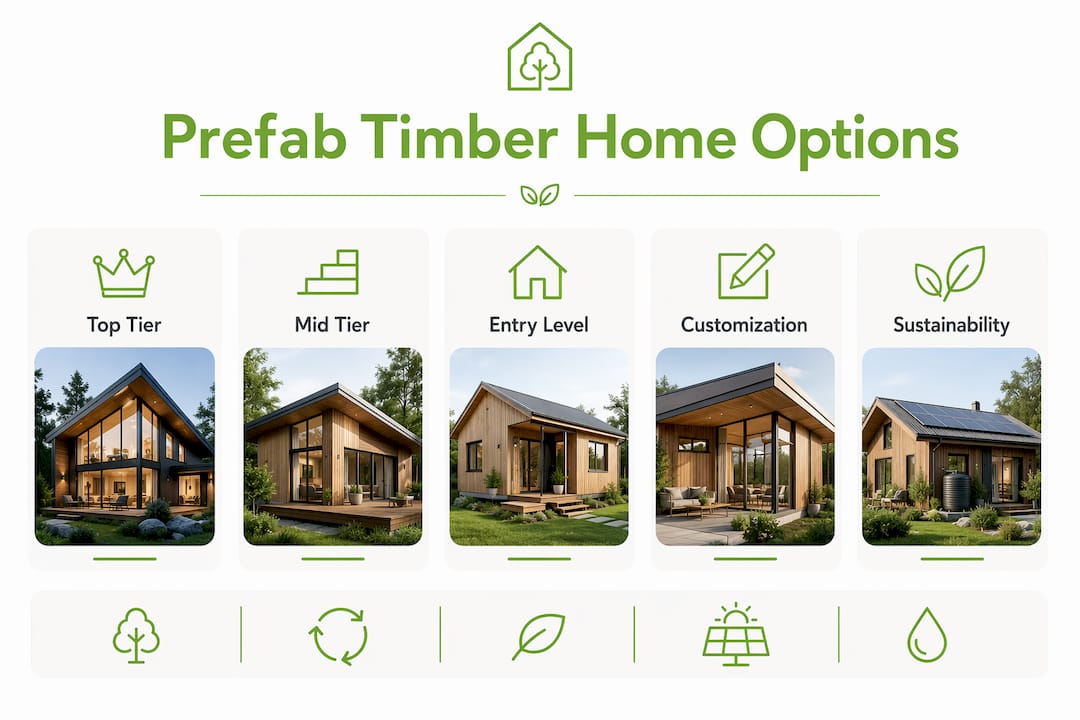 Prefab Timber Home Options

Top Tier

Mid Tier

Entry Level

Customization

Sustainability